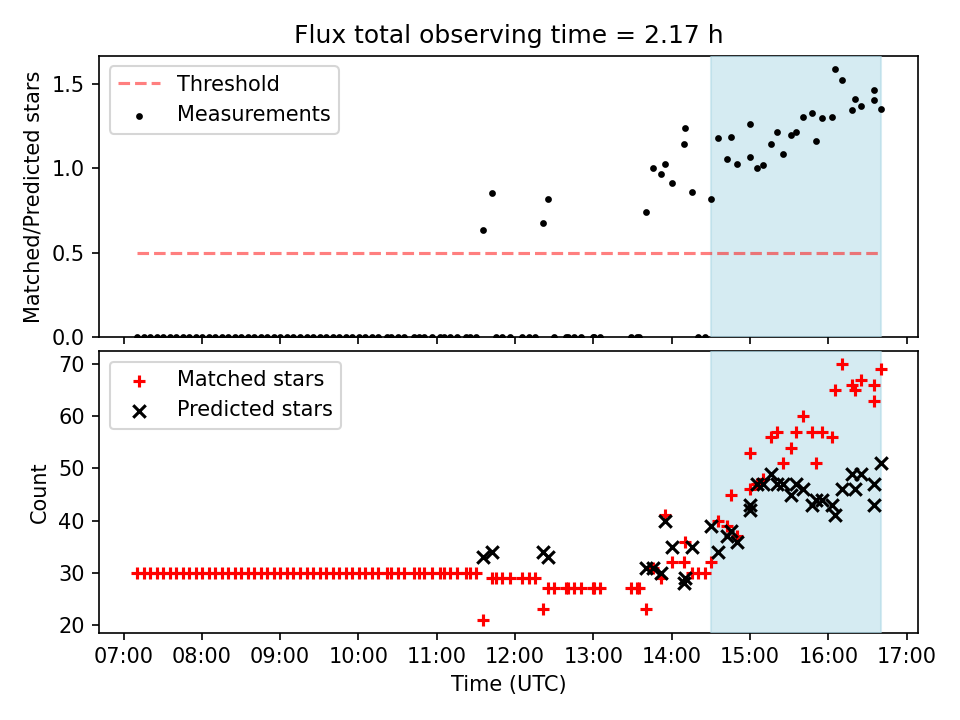 Flux total observing time = 2.17 h

Threshold
Measurements

Matched/Predicted stars

1.5
1.0
0.5
0.0

Matched stars
Predicted stars

Count

70
60
50
40
30
20

07:00 08:00 09:00 10:00 11:00 12:00 13:00 14:00 15:00 16:00 17:00

Time (UTC)